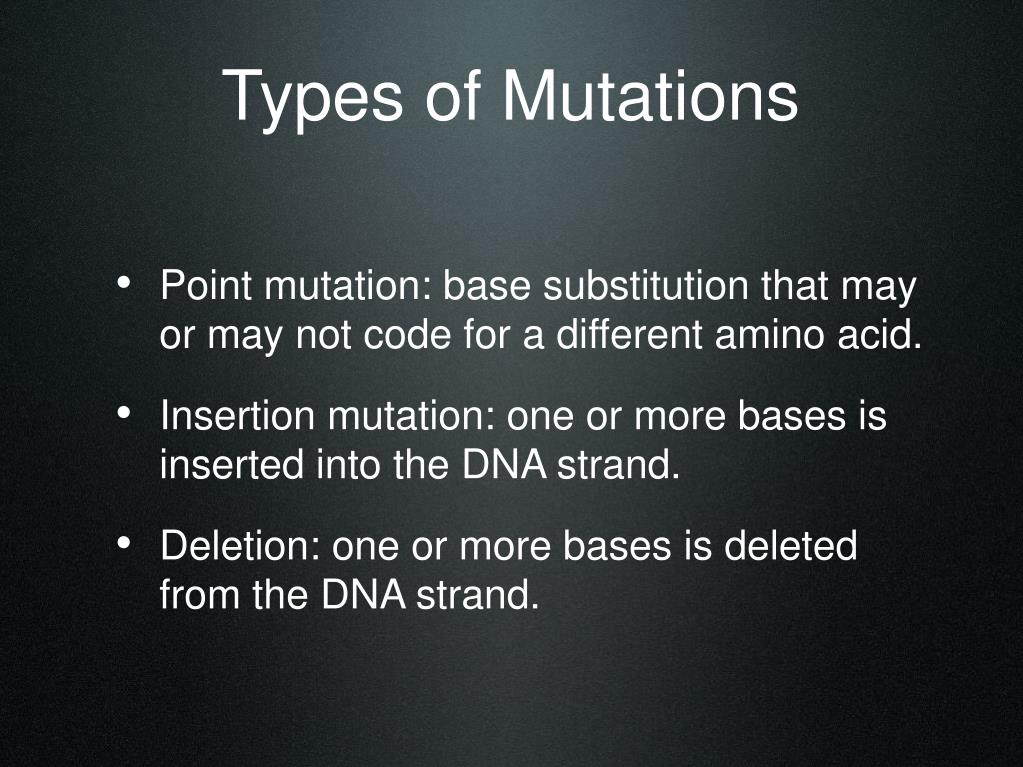 Types of Mutations

• Point mutation: base substitution that may or may not code for a different amino acid.

• Insertion mutation: one or more bases is inserted into the DNA strand.

• Deletion: one or more bases is deleted from the DNA strand.